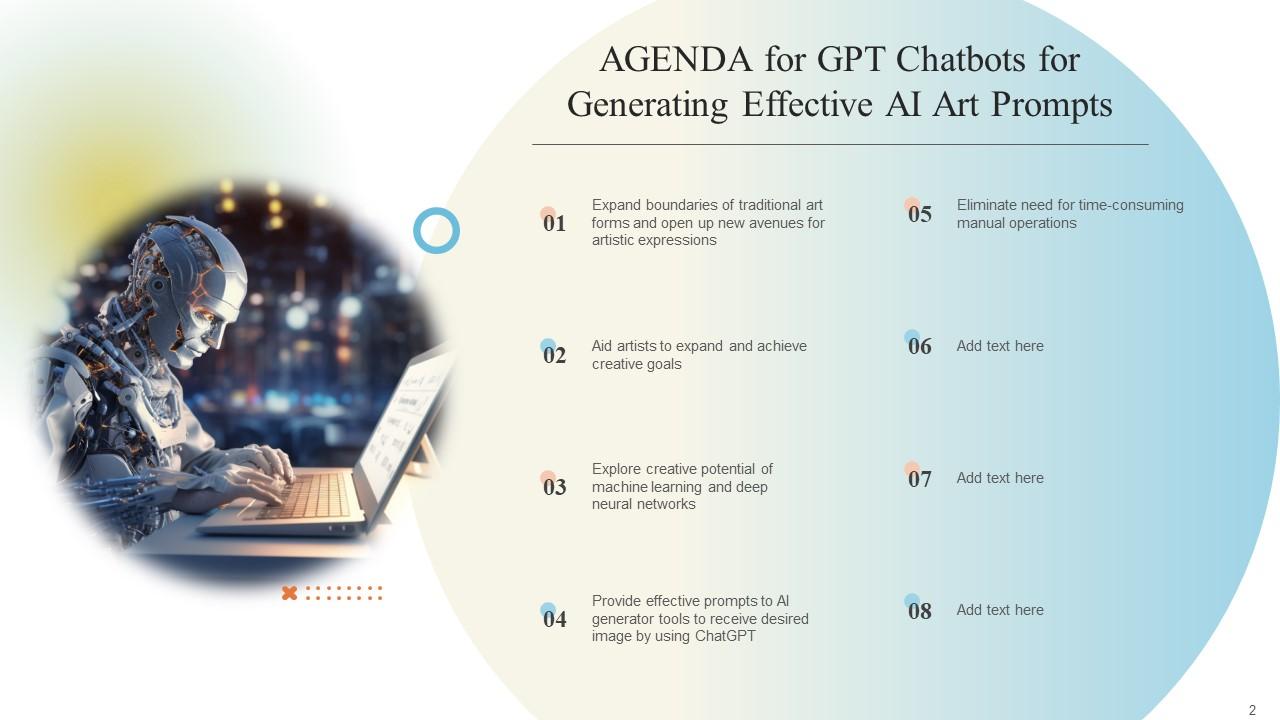 AGENDA for GPT Chatbots for Generating Effective AI Art Prompts

01 Expand boundaries of traditional art forms and open up new avenues for artistic expressions

02 Aid artists to expand and achieve creative goals

03 Explore creative potential of machine learning and deep neural networks

04 Provide effective prompts to AI generator tools to receive desired image by using ChatGPT

05 Eliminate need for time-consuming manual operations

06 Add text here

07 Add text here

08 Add text here

2